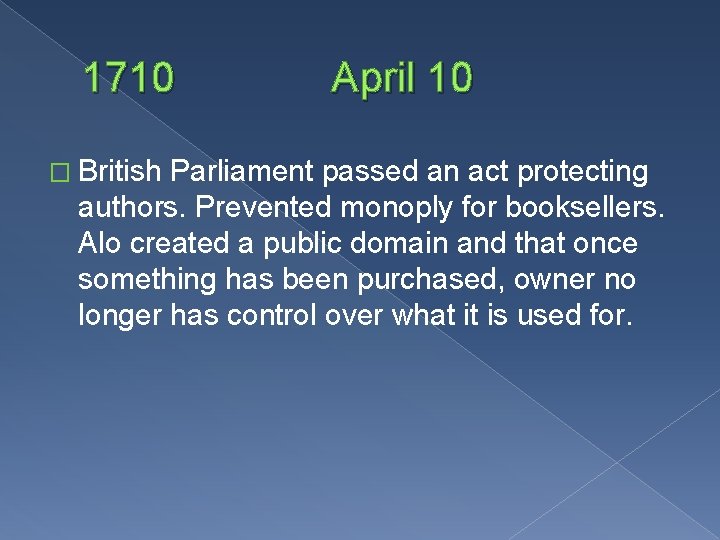 1710 April 10

British Parliament passed an act protecting authors. Prevented monoply for booksellers. Alo created a public domain and that once something has been purchased, owner no longer has control over what it is used for.